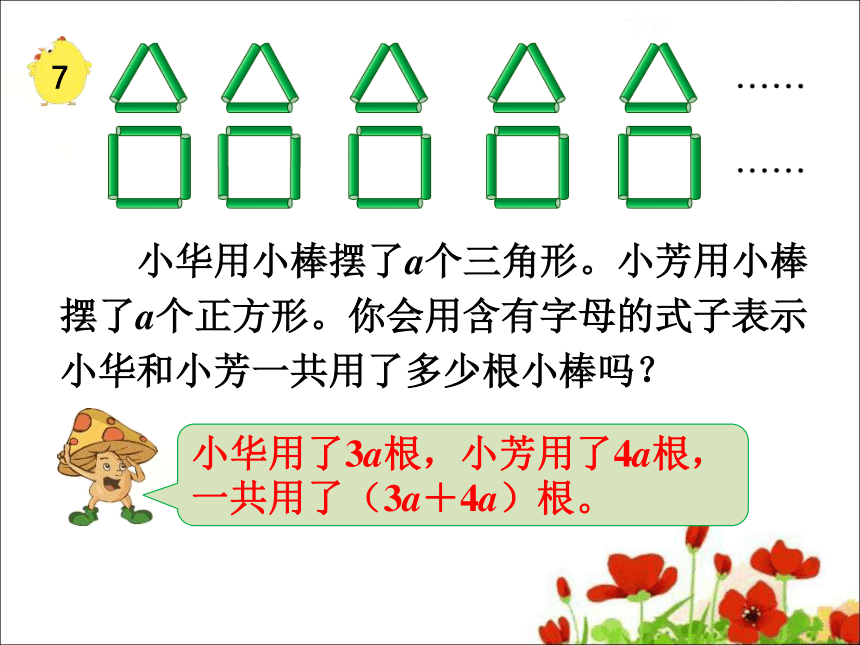 7

……

……

小华用小棒摆了$a$个三角形。小芳用小棒摆了$a$个正方形。你会用含有字母的式子表示小华和小芳一共用了多少根小棒吗？

小华用了$3a$根，小芳用了$4a$根，一共用了（$3a+4a$）根。